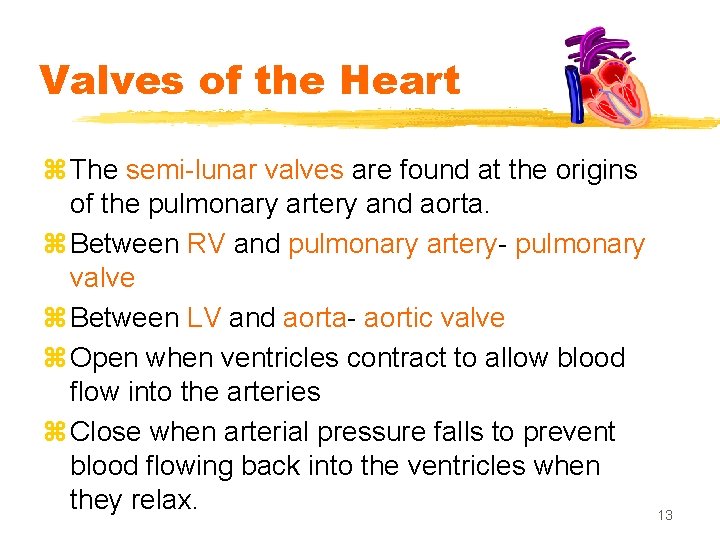 Valves of the Heart

⌘ The semi-lunar valves are found at the origins of the pulmonary artery and aorta.

⌘ Between RV and pulmonary artery- pulmonary valve

⌘ Between LV and aorta- aortic valve

⌘ Open when ventricles contract to allow blood flow into the arteries

⌘ Close when arterial pressure falls to prevent blood flowing back into the ventricles when they relax.

13